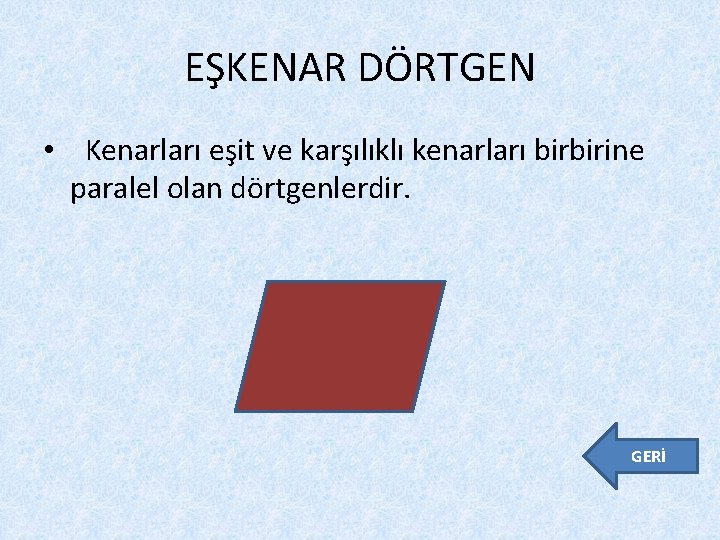 EŞKENAR DÖRTGEN

• Kenarları eşit ve karşılıklı kenarları birbirine paralel olan dörtgenlerdir.

GERİ